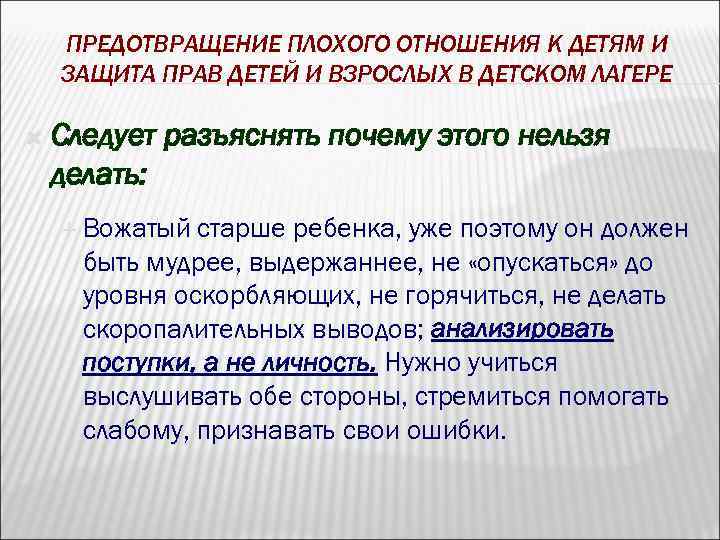 ПРЕДОТВРАЩЕНИЕ ПЛОХОГО ОТНОШЕНИЯ К ДЕТЯМ И ЗАЩИТА ПРАВ ДЕТЕЙ И ВЗРОСЛЫХ В ДЕТСКОМ ЛАГЕРЕ

Следует разъяснять почему этого нельзя делать:

Вожатый старше ребенка, уже поэтому он должен быть мудрее, выдержаннее, не «опускаться» до уровня оскорбляющих, не горячиться, не делать скоропалительных выводов; анализировать поступки, а не личность. Нужно учиться выслушивать обе стороны, стремиться помогать слабому, признавать свои ошибки.